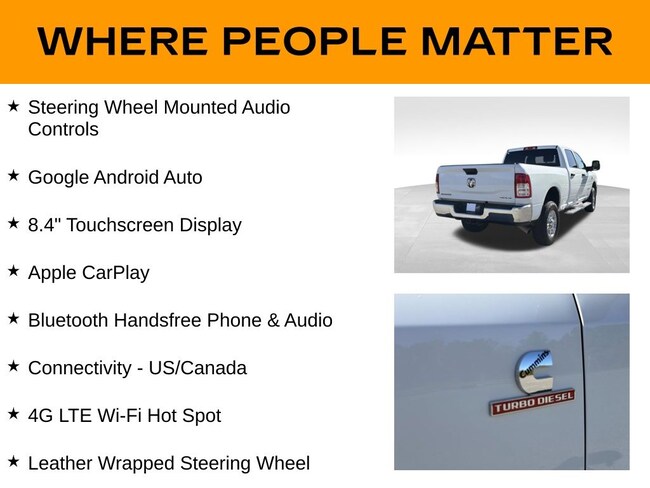 WHERE PEOPLE MATTER

★ Steering Wheel Mounted Audio Controls

★ Google Android Auto

★ 8.4" Touchscreen Display

★ Apple CarPlay

★ Bluetooth Handsfree Phone & Audio

★ Connectivity - US/Canada

★ 4G LTE Wi-Fi Hot Spot

★ Leather Wrapped Steering Wheel

Cummins

TURBO DIESEL